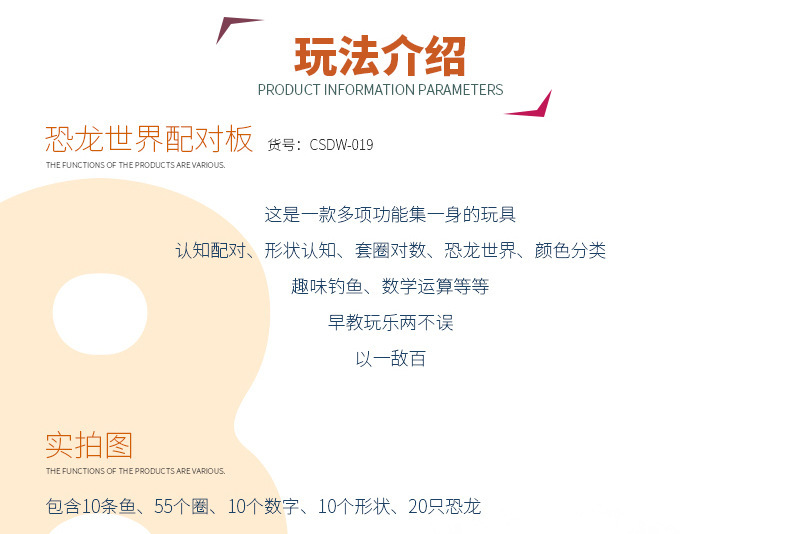 玩法介绍
PRODUCT INFORMATION PARAMETERS

恐龙世界配对板 货号：CSDW-019
THE FUNCTIONS OF THE PRODUCTS ARE VARIOUS.

这是一款多项功能集一身的玩具
认知配对、形状认知、套圈对数、恐龙世界、颜色分类
趣味钓鱼、数学运算等等
早教玩乐两不误
以一敌百

实拍图
THE FUNCTIONS OF THE PRODUCTS ARE VARIOUS.

包含10条鱼、55个圈、10个数字、10个形状、20只恐龙